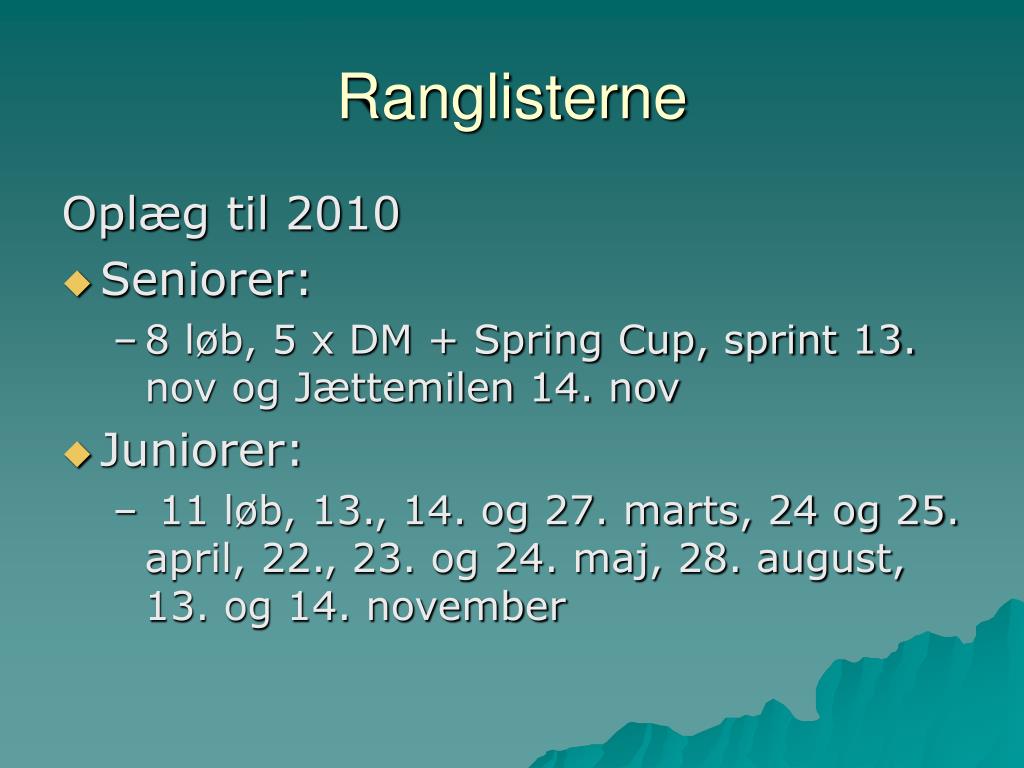 Ranglisterne

Oplæg til 2010

Seniorer:

– 8 løb, 5 x DM + Spring Cup, sprint 13. nov og Jættemilen 14. nov

Juniorer:

– 11 løb, 13., 14. og 27. marts, 24 og 25. april, 22., 23. og 24. maj, 28. august, 13. og 14. november